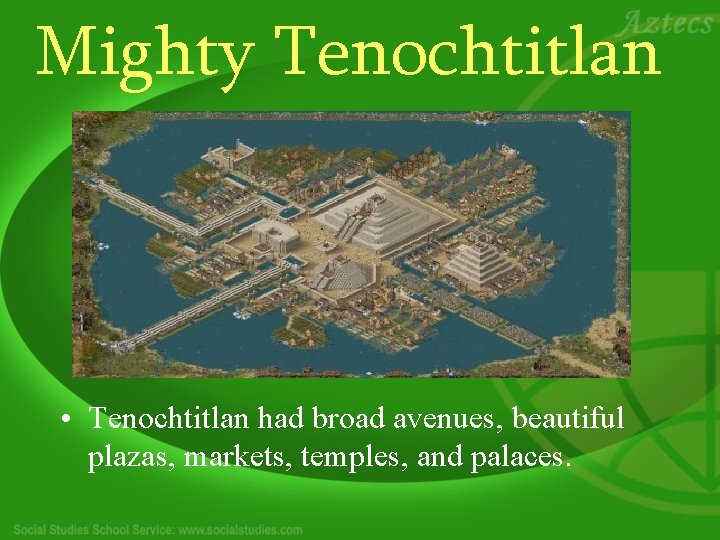 Aztecs

Mighty Tenochtitlan

• Tenochtitlan had broad avenues, beautiful plazas, markets, temples, and palaces.

Social Studies School Service: www.socialstudies.com